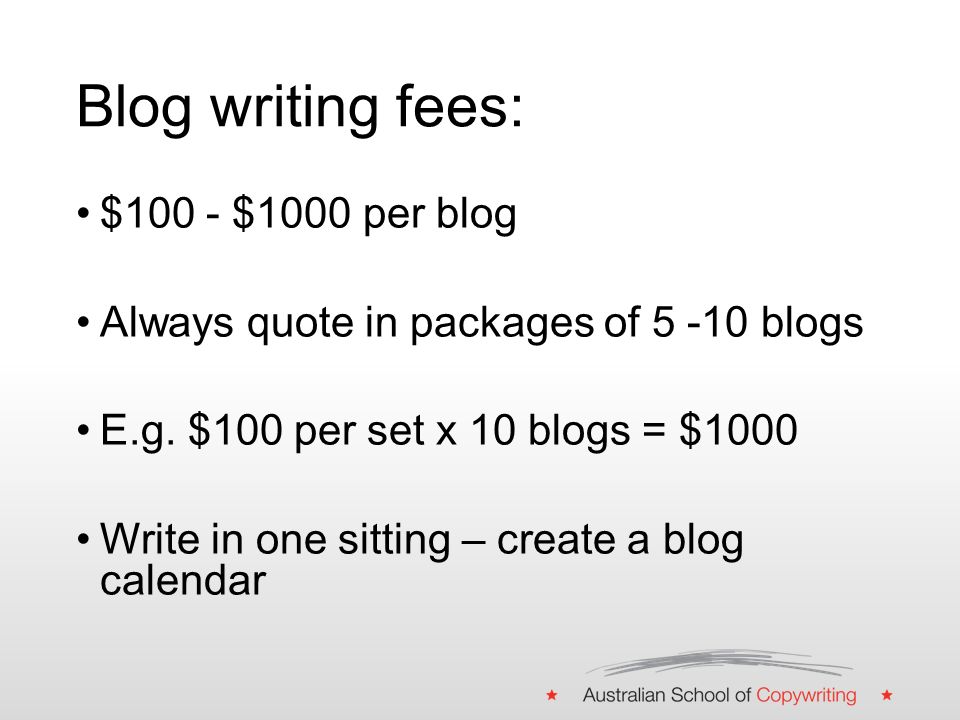 Blog writing fees:

• \$100 - \$1000 per blog

• Always quote in packages of 5 -10 blogs

• E.g. \$100 per set x 10 blogs = \$1000

• Write in one sitting – create a blog calendar

★ Australian School of Copywriting ★